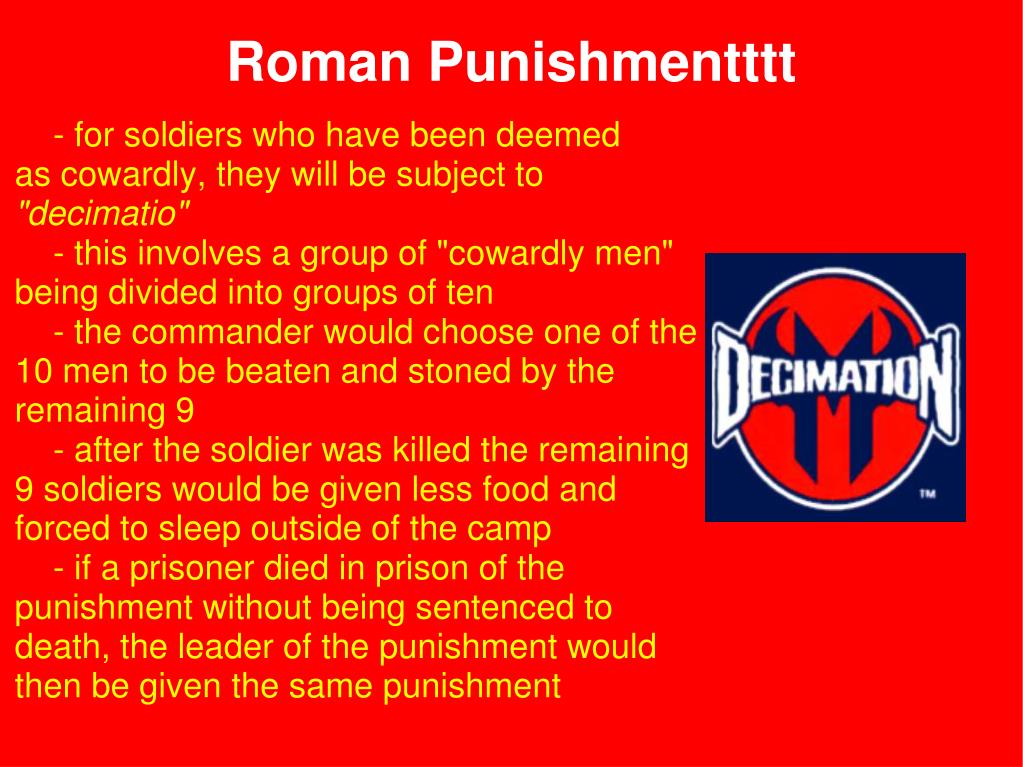 Roman Punishmentttt

- for soldiers who have been deemed as cowardly, they will be subject to "decimatio"

- this involves a group of "cowardly men" being divided into groups of ten

- the commander would choose one of the 10 men to be beaten and stoned by the remaining 9

- after the soldier was killed the remaining 9 soldiers would be given less food and forced to sleep outside of the camp

- if a prisoner died in prison of the punishment without being sentenced to death, the leader of the punishment would then be given the same punishment

DECIMATION
™